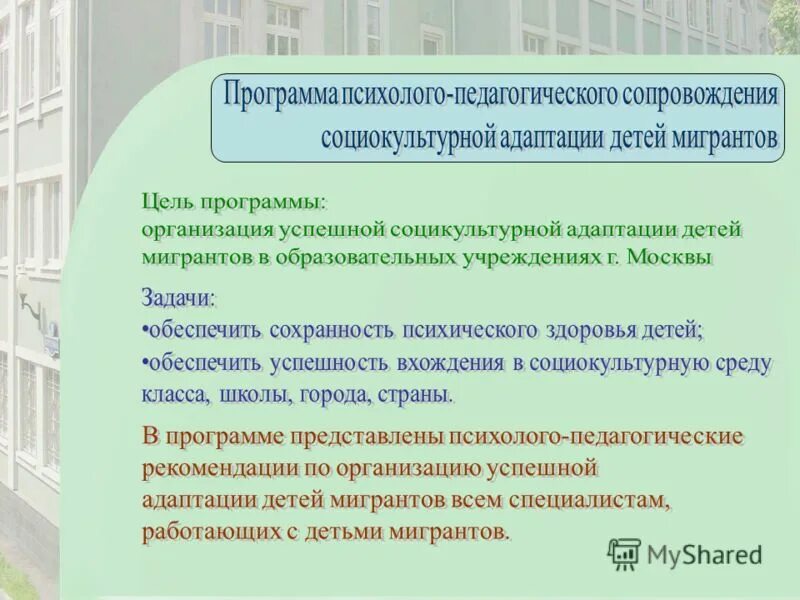 Программа психолого-педагогического сопровождения социокультурной адаптации детей мигрантов

Цель программы:
организация успешной социкультурной адаптации детей мигрантов в образовательных учреждениях г. Москвы

Задачи:
•обеспечить сохранность психического здоровья детей;
•обеспечить успешность вхождения в социокультурную среду класса, школы, города, страны.

В программе представлены психолого-педагогические рекомендации по организацию успешной адаптации детей мигрантов всем специалистам, работающих с детьми мигрантов.

MyShared